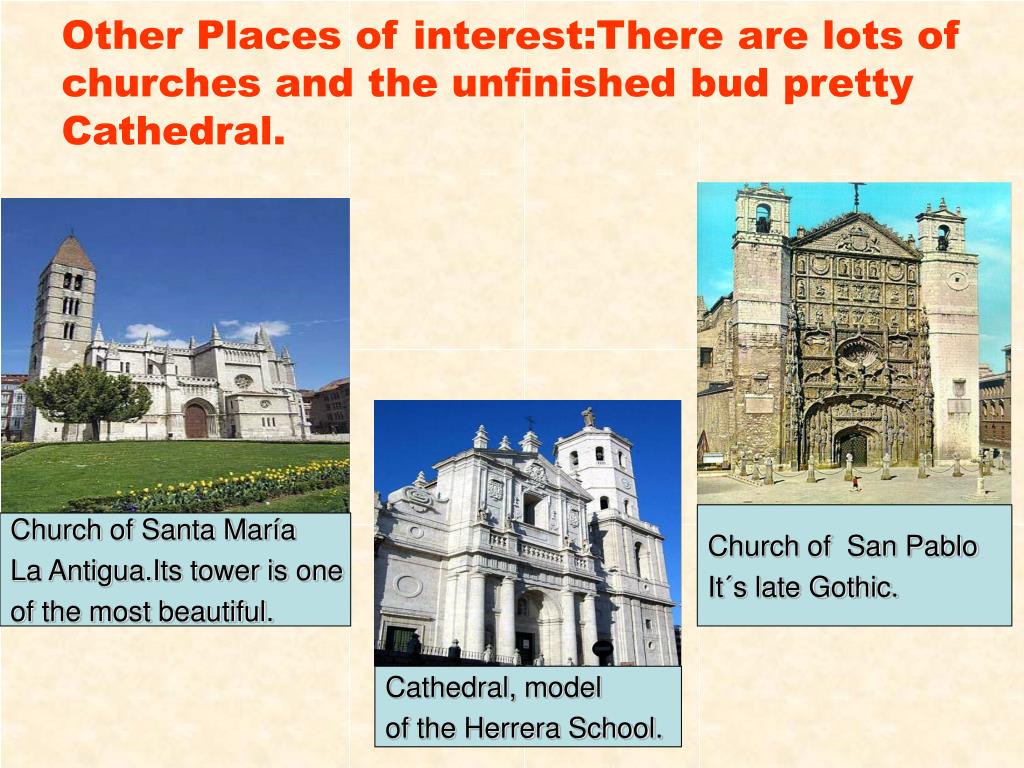 Other Places of interest:There are lots of churches and the unfinished bud pretty Cathedral.

Church of Santa María La Antigua.Its tower is one of the most beautiful.

Cathedral, model of the Herrera School.

Church of  San Pablo It´s late Gothic.